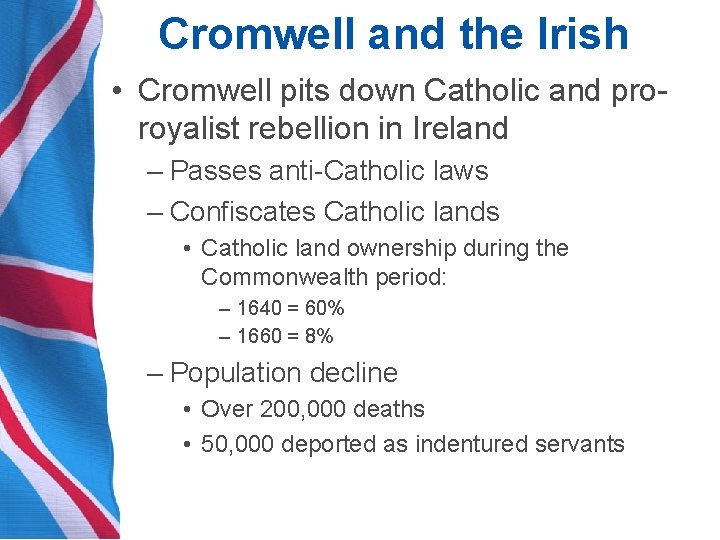 Cromwell and the Irish

• Cromwell pits down Catholic and pro-royalist rebellion in Ireland
– Passes anti-Catholic laws
– Confiscates Catholic lands
• Catholic land ownership during the Commonwealth period:
– 1640 = 60%
– 1660 = 8%
– Population decline
• Over 200,000 deaths
• 50,000 deported as indentured servants